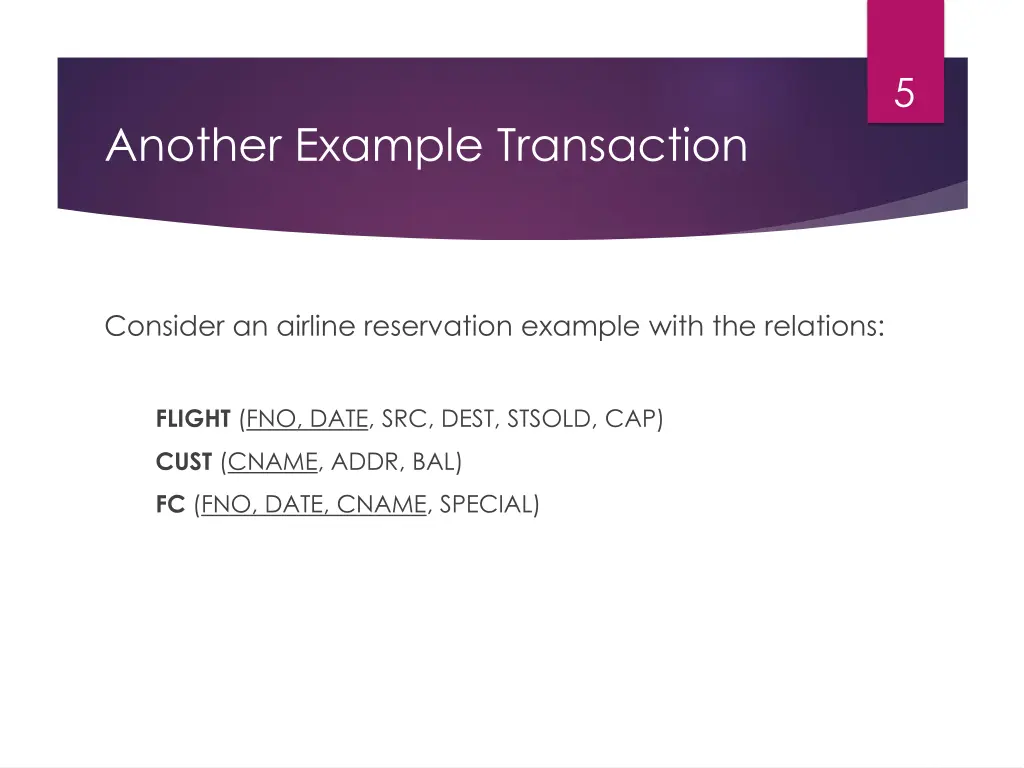 5

Another Example Transaction

Consider an airline reservation example with the relations:

FLIGHT (FNO, DATE, SRC, DEST, STSOLD, CAP)

CUST (CNAME, ADDR, BAL)

FC (FNO, DATE, CNAME, SPECIAL)